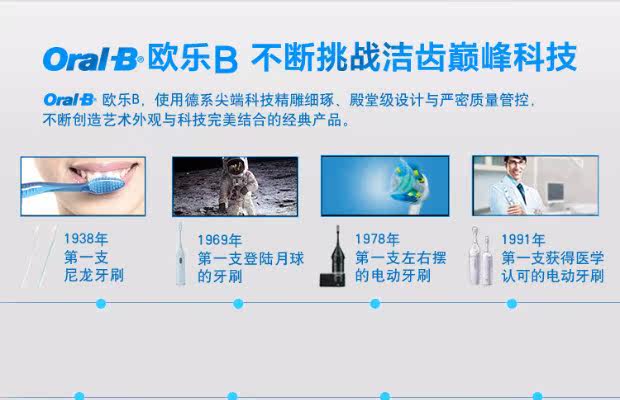 Oral-B® 欧乐B 不断挑战洁齿巅峰科技

Oral-B 欧乐B，使用德系尖端科技精雕细琢、殿堂级设计与严密质量管控，不断创造艺术外观与科技完美结合的经典产品。

1938年
第一支
尼龙牙刷

1969年
第一支登陆月球
的牙刷

1978年
第一支左右摆
的电动牙刷

1991年
第一支获得医学
认可的电动牙刷